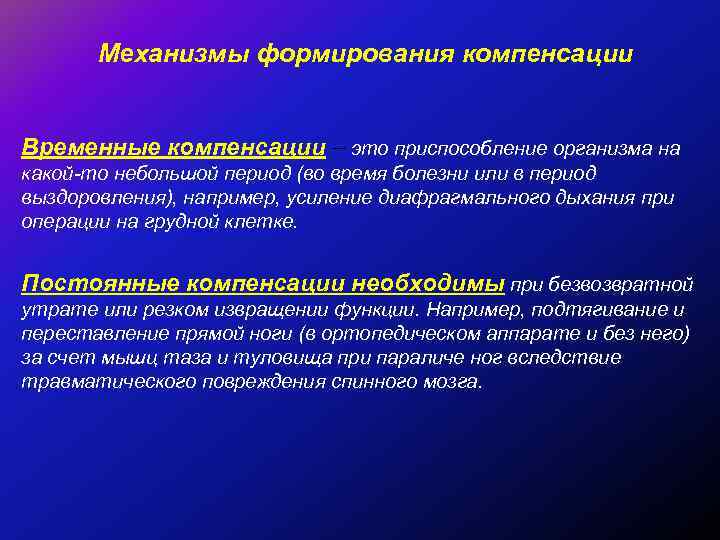 Механизмы формирования компенсации

Временные компенсации – это приспособление организма на какой-то небольшой период (во время болезни или в период выздоровления), например, усиление диафрагмального дыхания при операции на грудной клетке.

Постоянные компенсации необходимы при безвозвратной утрате или резком извращении функции. Например, подтягивание и переставление прямой ноги (в ортопедическом аппарате и без него) за счет мышц таза и туловища при параличе ног вследствие травматического повреждения спинного мозга.